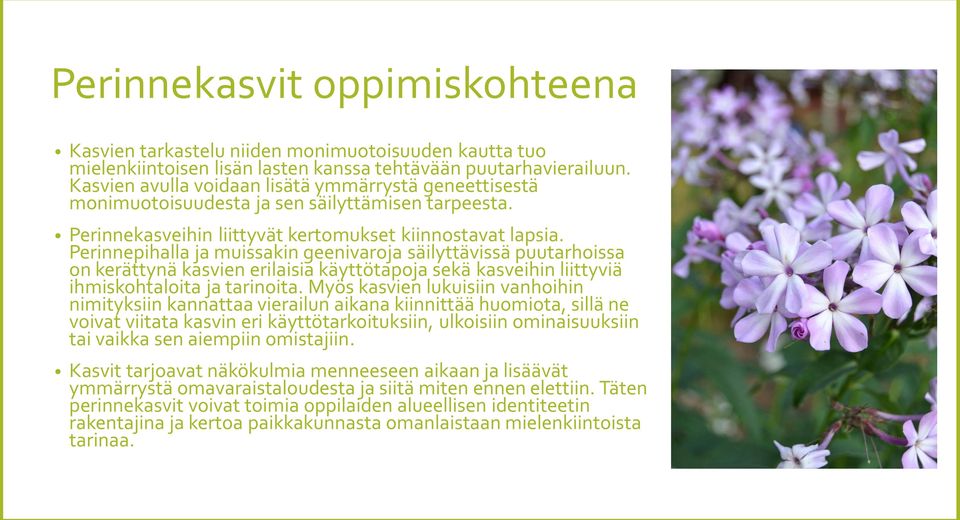 Perinnekasvit oppimiskohteena

• Kasvien tarkastelu niiden monimuotoisuuden kautta tuo mielenkiintoisen lisän lasten kanssa tehtävään puutarhavierailuun. Kasvien avulla voidaan lisätä ymmärrystä geneettisestä monimuotoisuudesta ja sen säilyttämisen tarpeesta.

• Perinnekasveihin liittyvät kertomukset kiinnostavat lapsia. Perinnepihalla ja muissakin geenivaroja säilyttävissä puutarhoissa on kerättynä kasvien erilaisia käyttötapoja sekä kasveihin liittyviä ihmiskohtaloita ja tarinoita. Myös kasvien lukuisiin vanhoihin nimityksiin kannattaa vierailun aikana kiinnittää huomiota, sillä ne voivat viitata kasvin eri käyttötarkoituksiin, ulkoisiin ominaisuuksiin tai vaikka sen aiempiin omistajiin.

• Kasvit tarjoavat näkökulmia menneeseen aikaan ja lisäävät ymmärrystä omavaraistaloudesta ja siitä miten ennen elettiin. Täten perinnekasvit voivat toimia oppilaiden alueellisen identiteetin rakentajina ja kertoa paikkakunnasta omanlaistaan mielenkiintoista tarinaa.